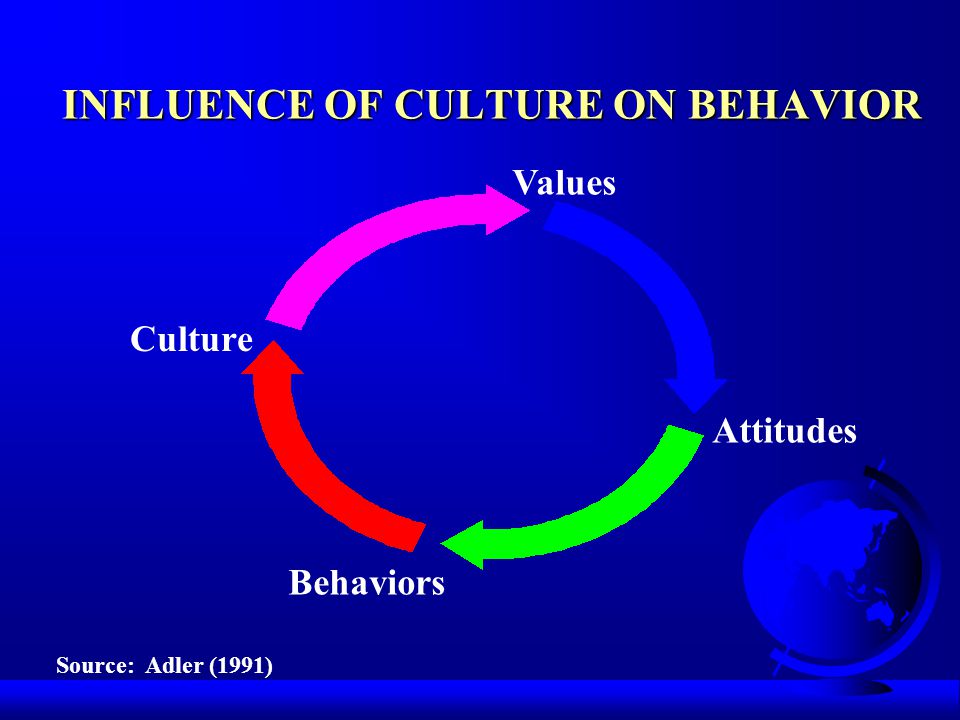 INFLUENCE OF CULTURE ON BEHAVIOR

Values

Culture

Attitudes

Behaviors

Source: Adler (1991)